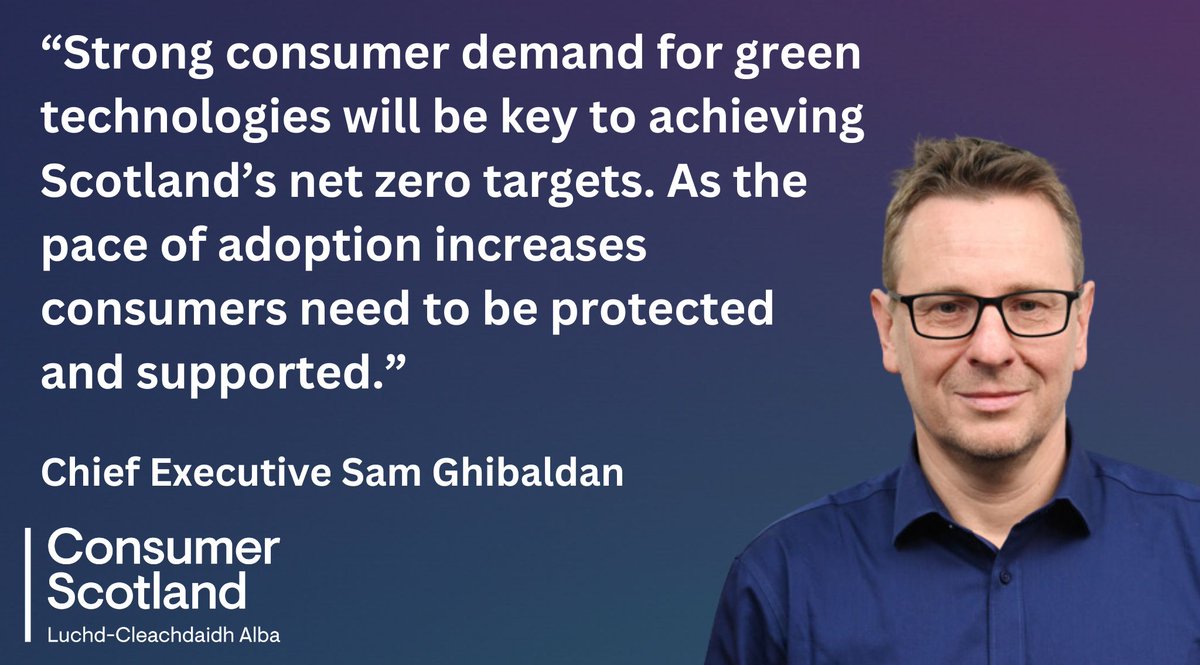 “Strong consumer demand for green technologies will be key to achieving Scotland’s net zero targets. As the pace of adoption increases consumers need to be protected and supported.”

Chief Executive Sam Ghibaldan

Consumer Scotland
Luchd-Cleachdaidh Alba